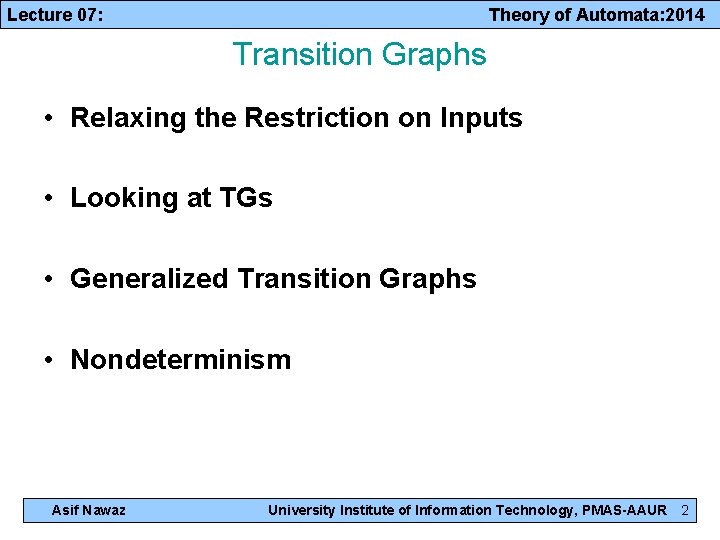 Lecture 07: Theory of Automata:2014

Transition Graphs

• Relaxing the Restriction on Inputs

• Looking at TGs

• Generalized Transition Graphs

• Nondeterminism

Asif Nawaz University Institute of Information Technology, PMAS-AAUR 2